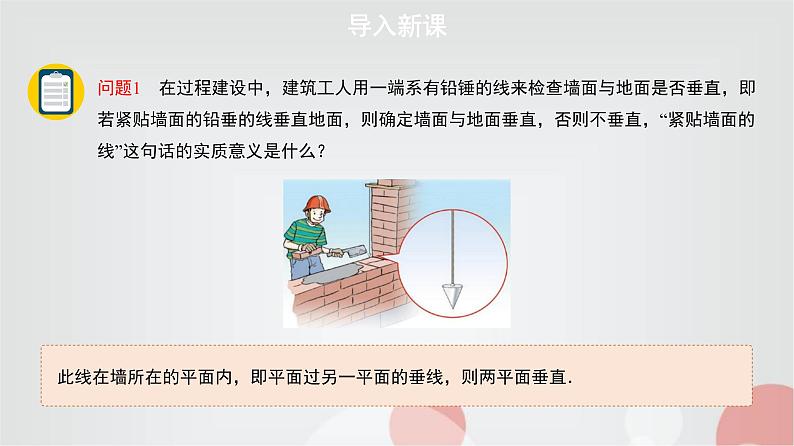 导入新课

问题1　在过程建设中，建筑工人用一端系有铅锤的线来检查墙面与地面是否垂直，即若紧贴墙面的铅垂的线垂直地面，则确定墙面与地面垂直，否则不垂直，“紧贴墙面的线”这句话的实质意义是什么？

此线在墙所在的平面内，即平面过另一平面的垂线，则两平面垂直.